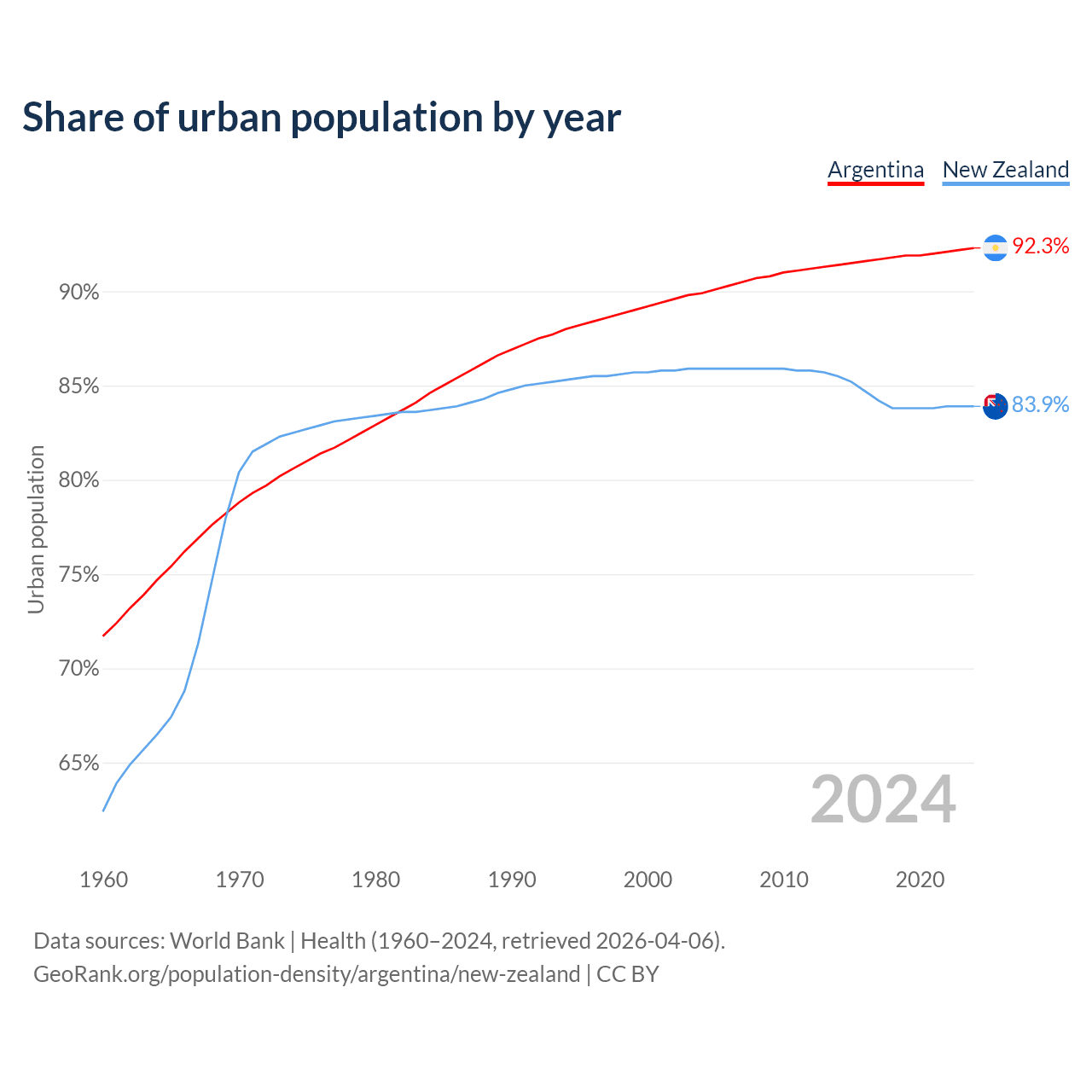 Share of urban population by year

Argentina New Zealand

92.3%

83.9%

Urban population

90%
85%
80%
75%
70%
65%

2024

1960 1970 1980 1990 2000 2010 2020

Data sources: World Bank | Health (1960–2024, retrieved 2026-04-06).
GeoRank.org/population-density/argentina/new-zealand | CC BY